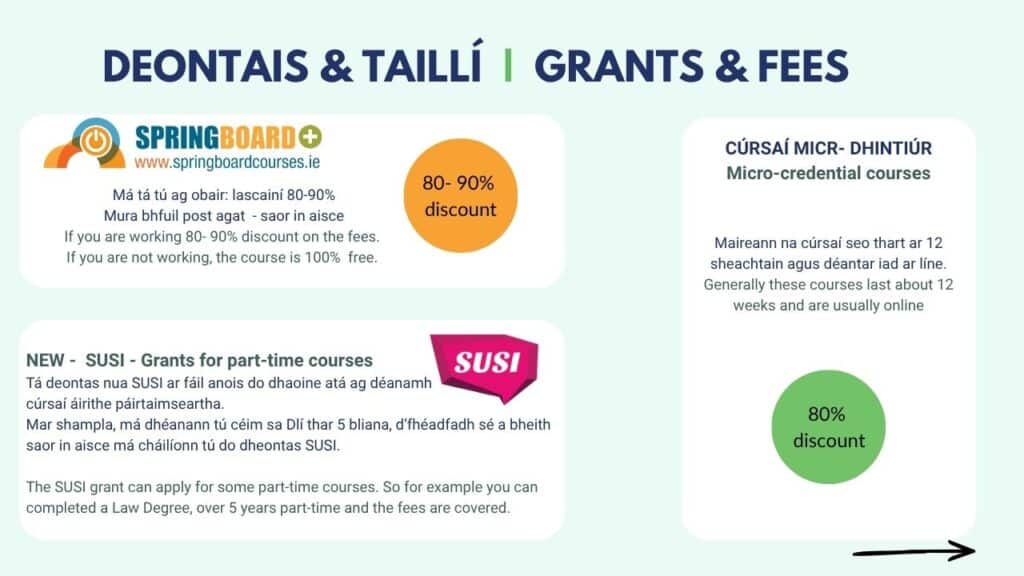 DEONTAIS & TAILLÍ | GRANTS & FEES

SPRINGBOARD+
www.springboardcourses.ie

Má tá tú ag obair: lascainí 80-90%
Mura bhfuil post agat - saor in aisce
If you are working 80- 90% discount on the fees.
If you are not working, the course is 100% free.

80- 90% discount

NEW - SUSI - Grants for part-time courses

SUSI

Tá deontas nua SUSI ar fáil anois do dhaoine atá ag déanamh cúrsaí áirithe páirtaimseartha.
Mar shampla, má dhéanann tú céim sa Dlí thar 5 bliana, d'fhéadfadh sé a bheith saor in aisce má cháilíonn tú do dheontas SUSI.

The SUSI grant can apply for some part-time courses. So for example you can completed a Law Degree, over 5 years part-time and the fees are covered.

CÚRSAÍ MICR- DHINTIÚR
Micro-credential courses

Maireann na cúrsaí seo thart ar 12 sheachtain agus déantar iad ar líne.
Generally these courses last about 12 weeks and are usually online

80% discount